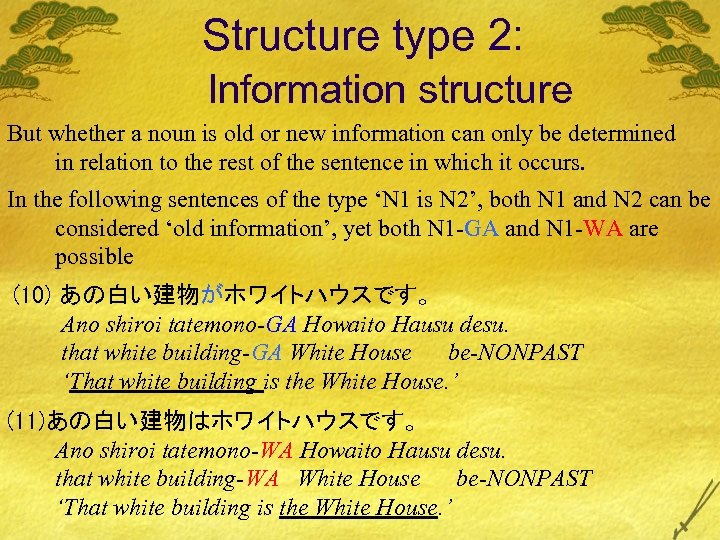 Structure type 2:
Information structure

But whether a noun is old or new information can only be determined in relation to the rest of the sentence in which it occurs.

In the following sentences of the type ‘N1 is N2’, both N1 and N2 can be considered ‘old information’, yet both N1-GA and N1-WA are possible

(10) あの白い建物がホワイトハウスです。
Ano shiroi tatemono-GA Howaito Hausu desu.
that white building-GA White House be-NONPAST
‘That white building is the White House.’

(11)あの白い建物はホワイトハウスです。
Ano shiroi tatemono-WA Howaito Hausu desu.
that white building-WA White House be-NONPAST
‘That white building is the White House.’